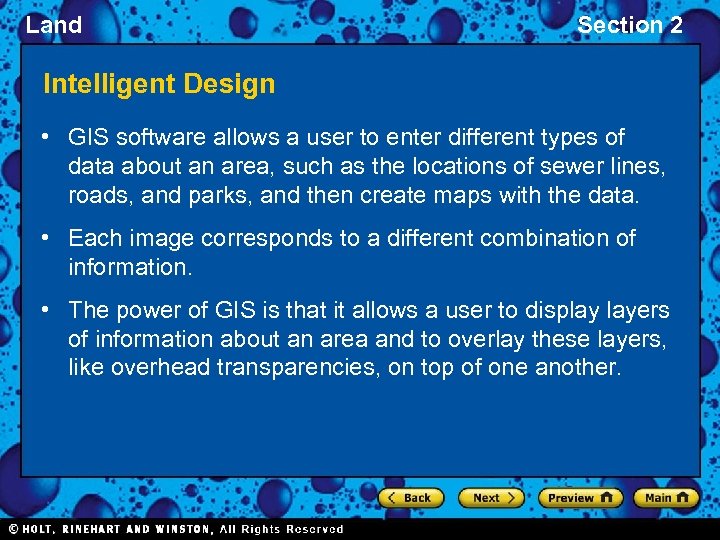 Land

Section 2

Intelligent Design

• GIS software allows a user to enter different types of data about an area, such as the locations of sewer lines, roads, and parks, and then create maps with the data.

• Each image corresponds to a different combination of information.

• The power of GIS is that it allows a user to display layers of information about an area and to overlay these layers, like overhead transparencies, on top of one another.

Back

Next

Preview

Main

© HOLT, RINEHART AND WINSTON, All Rights Reserved